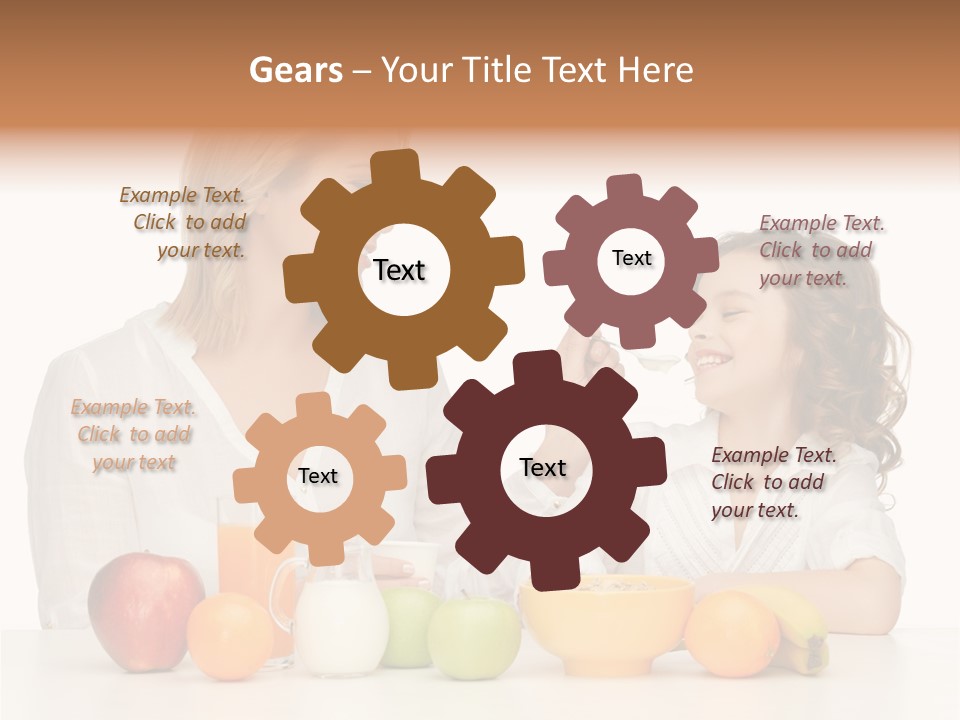 Gears – Your Title Text Here

Example Text. Click to add your text.

Text

Text

Example Text. Click to add your text.

Example Text. Click to add your text

Text

Text

Example Text. Click to add your text.